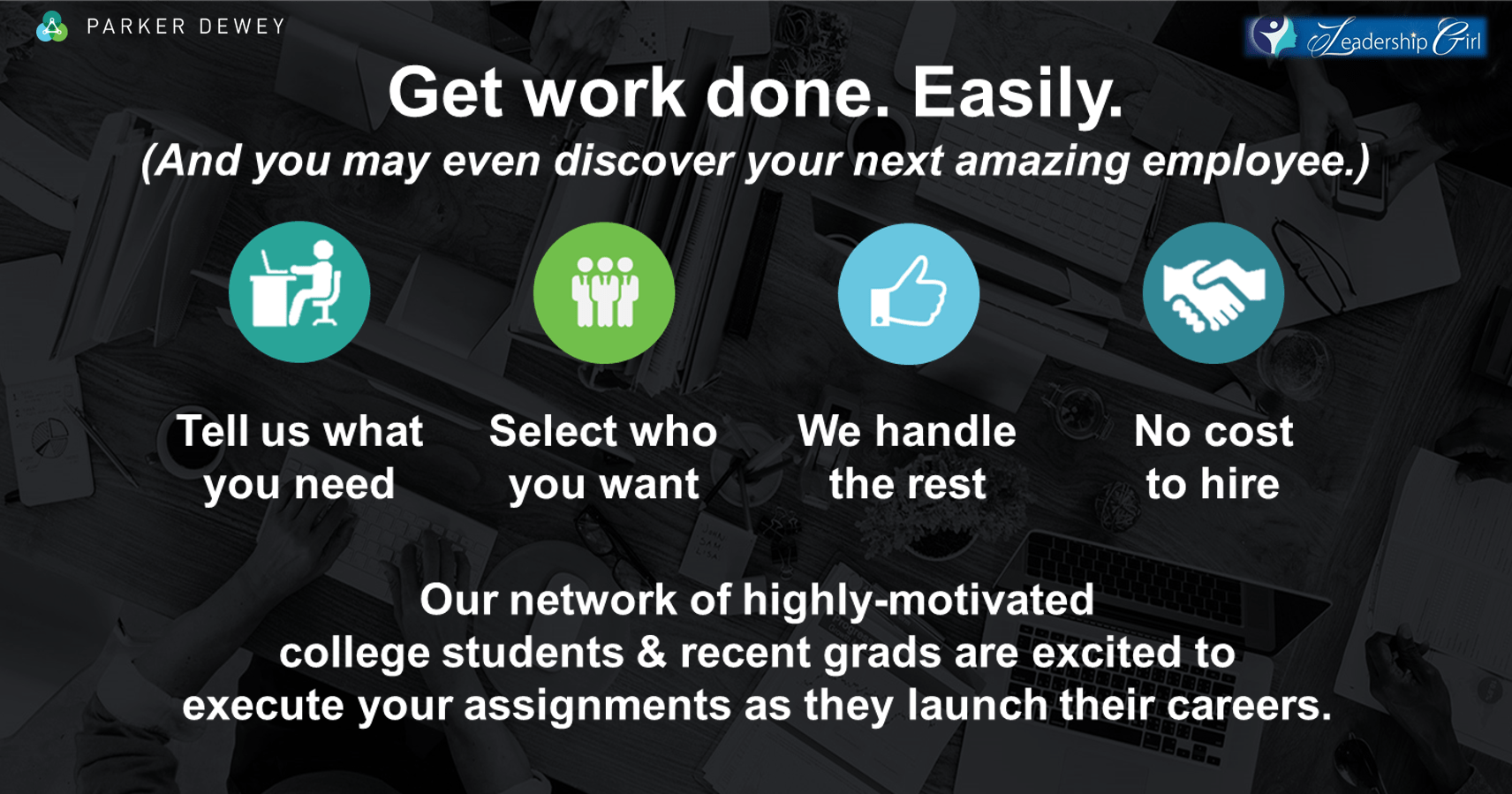 PARKER DEWEY

Leadership Girl

Get work done. Easily.

(And you may even discover your next amazing employee.)

Tell us what you need

Select who you want

We handle the rest

No cost to hire

Our network of highly-motivated college students & recent grads are excited to execute your assignments as they launch their careers.